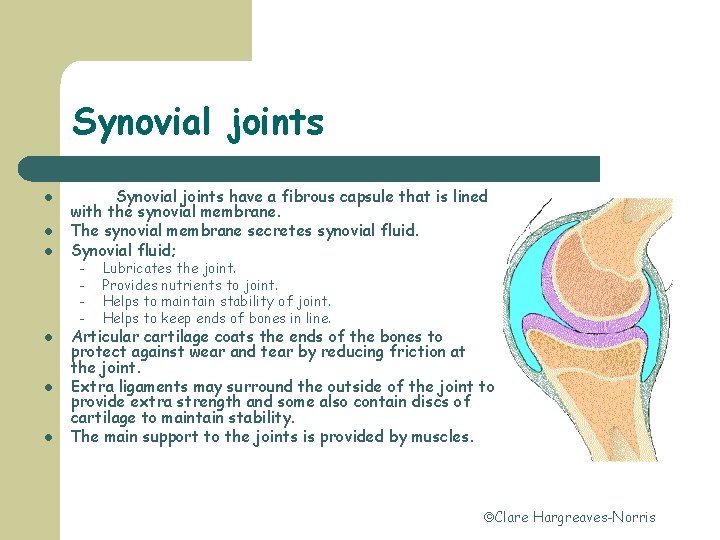 Synovial joints

- Synovial joints have a fibrous capsule that is lined with the synovial membrane.
- The synovial membrane secretes synovial fluid.
- Synovial fluid;
  - Lubricates the joint.
  - Provides nutrients to joint.
  - Helps to maintain stability of joint.
  - Helps to keep ends of bones in line.
- Articular cartilage coats the ends of the bones to protect against wear and tear by reducing friction at the joint.
- Extra ligaments may surround the outside of the joint to provide extra strength and some also contain discs of cartilage to maintain stability.
- The main support to the joints is provided by muscles.

©Clare Hargreaves-Norris